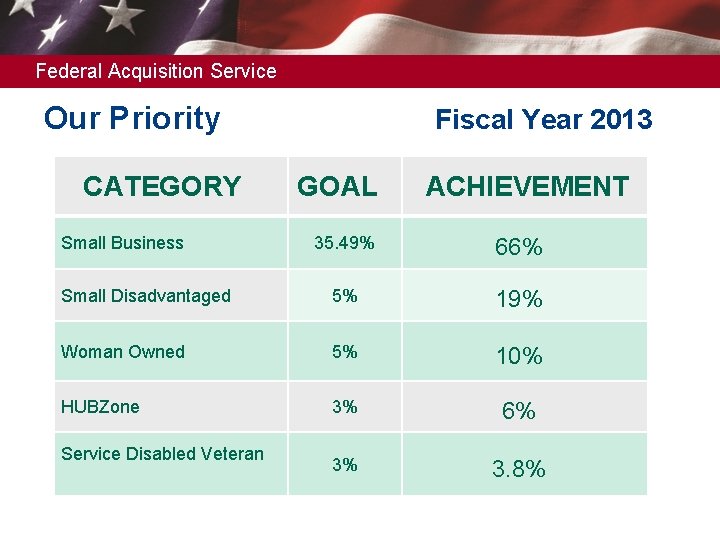 Federal Acquisition Service

Our Priority

Fiscal Year 2013

| CATEGORY | GOAL | ACHIEVEMENT |
|---|---|---|
| Small Business | 35.49% | 66% |
| Small Disadvantaged | 5% | 19% |
| Woman Owned | 5% | 10% |
| HUBZone | 3% | 6% |
| Service Disabled Veteran | 3% | 3.8% |